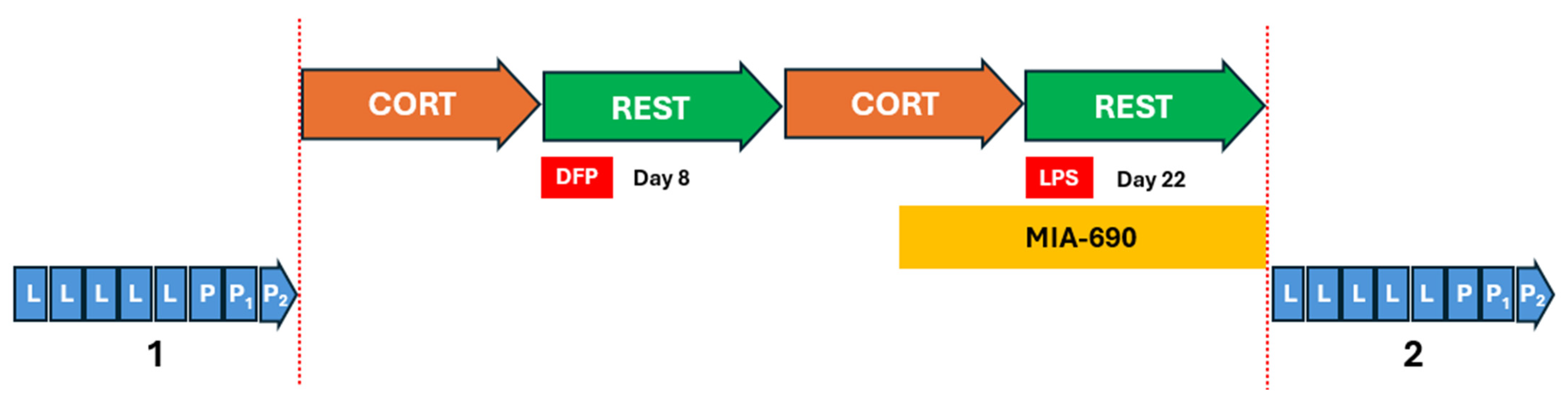 CORT REST CORT REST

DFP Day 8

LPS Day 22

MIA-690

L L L L L P $P_1$ $P_2$

1

L L L L L P $P_1$ $P_2$

2